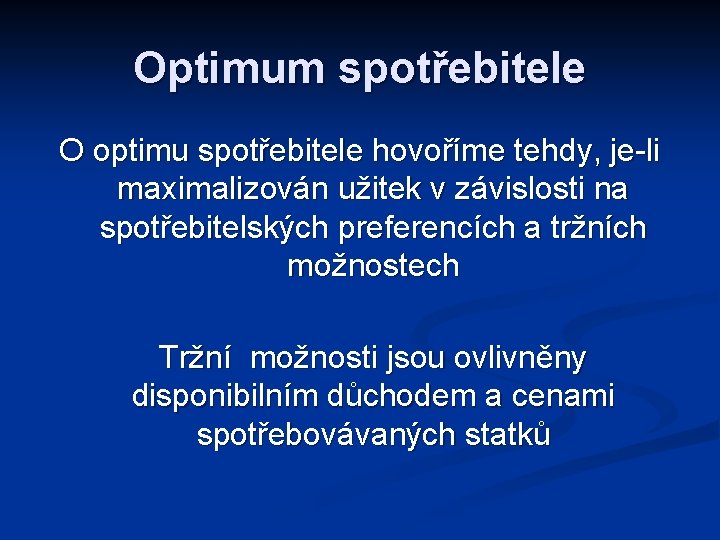 Optimum spotřebitele

O optimu spotřebitele hovoříme tehdy, je-li maximalizován užitek v závislosti na spotřebitelských preferencích a tržních možnostech

Tržní  možnosti jsou ovlivněny disponibilním důchodem a cenami spotřebovávaných statků